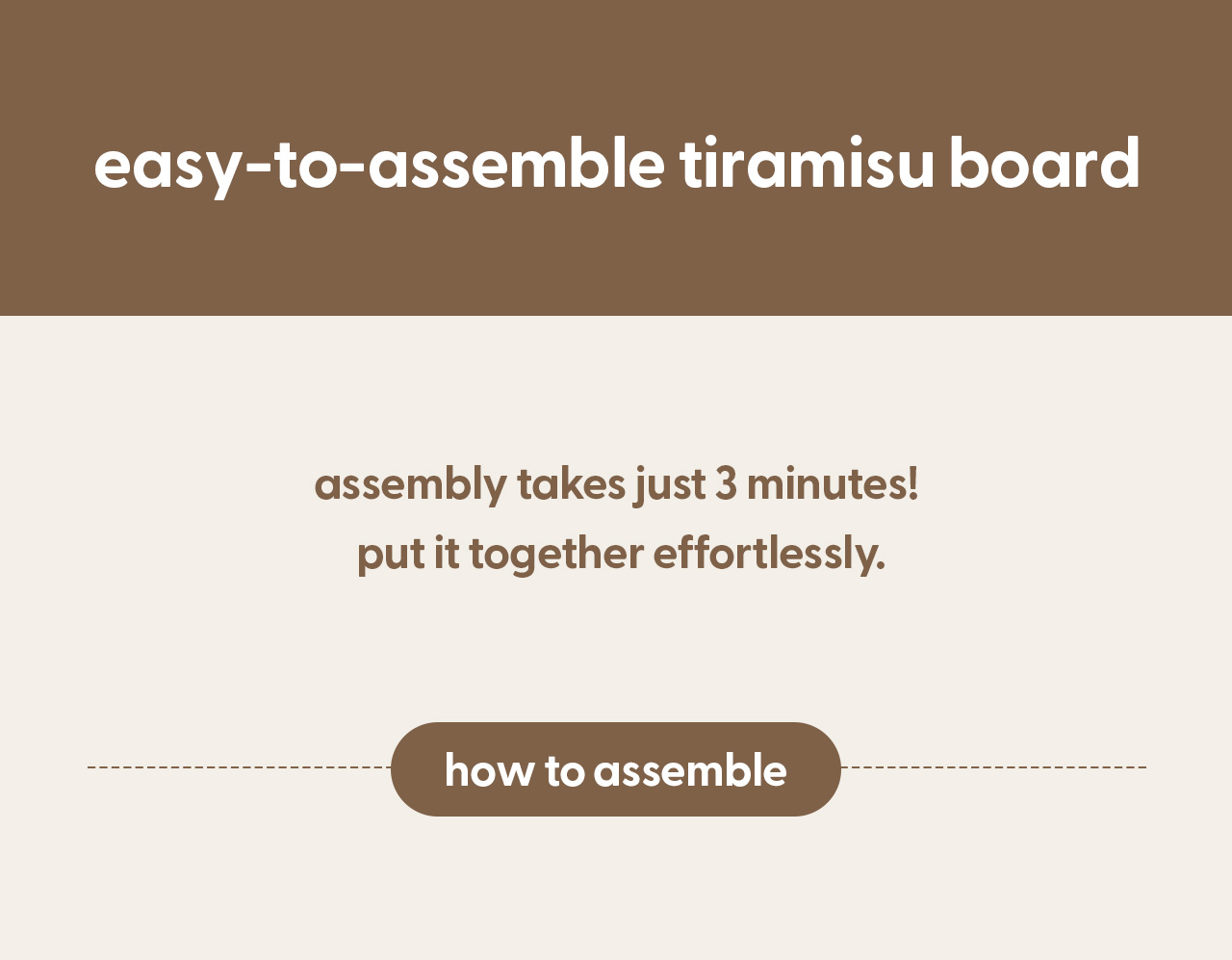 easy-to-assemble tiramisu board

assembly takes just 3 minutes!
put it together effortlessly.

how to assemble